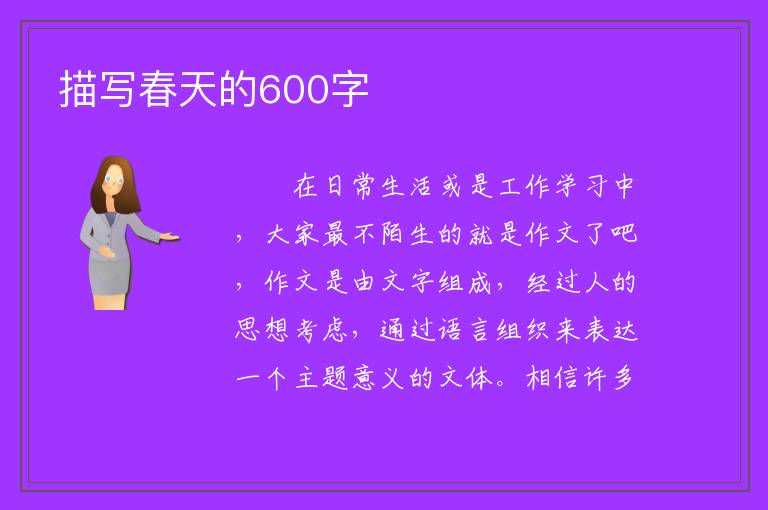 描写春天的600字

在日常生活或是工作学习中，大家最不陌生的就是作文了吧，作文是由文字组成，经过人的思想考虑，通过语言组织来表达一个主题意义的文体。相信许多